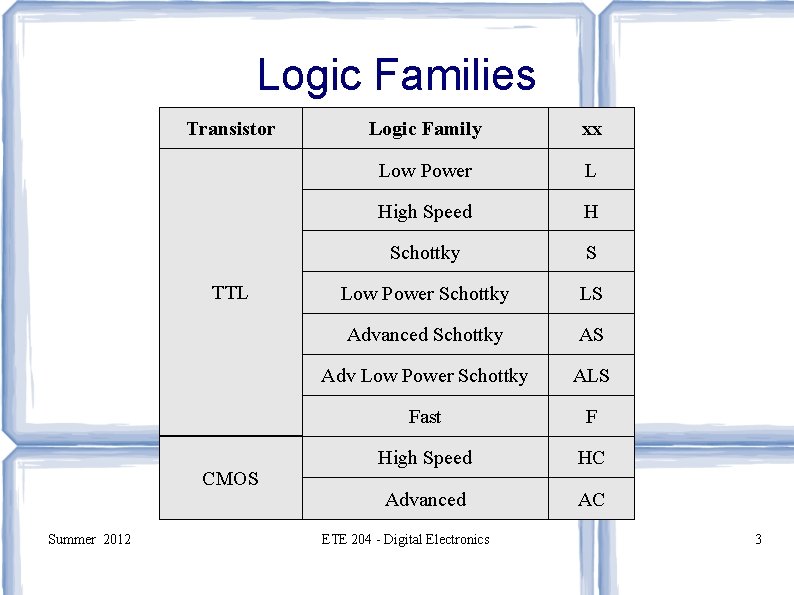 Logic Families

| Transistor | Logic Family | xx |
|---|---|---|
| TTL | Low Power | L |
| | High Speed | H |
| | Schottky | S |
| | Low Power Schottky | LS |
| | Advanced Schottky | AS |
| | Adv Low Power Schottky | ALS |
| | Fast | F |
| CMOS | High Speed | HC |
| | Advanced | AC |

Summer 2012

ETE 204 - Digital Electronics

3